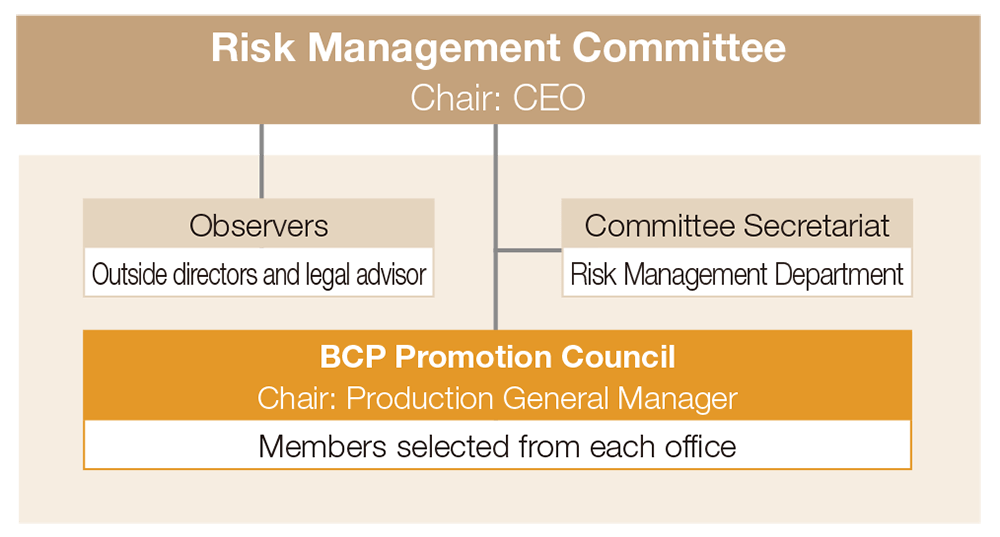 Risk Management Committee
Chair: CEO

Observers
Outside directors and legal advisor

Committee Secretariat
Risk Management Department

BCP Promotion Council
Chair: Production General Manager
Members selected from each office